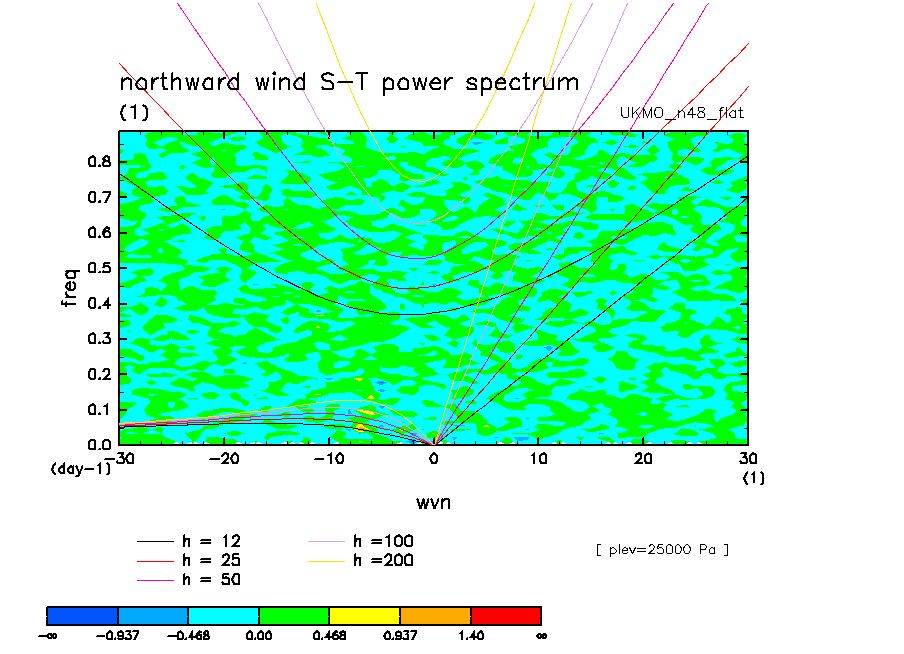 northward wind S-T power spectrum
(1)
UKMO_n48_flat

freq
0.8
0.7
0.6
0.5
0.4
0.3
0.2
0.1
0.0
(day-1)
-30
-20
-10
0
10
20
30
(1)
wvn

h = 12
h = 25
h = 50
h =100
h =200

[ plev=25000 Pa ]

$-\infty$
-0.937
-0.468
0.00
0.468
0.937
1.40
$\infty$